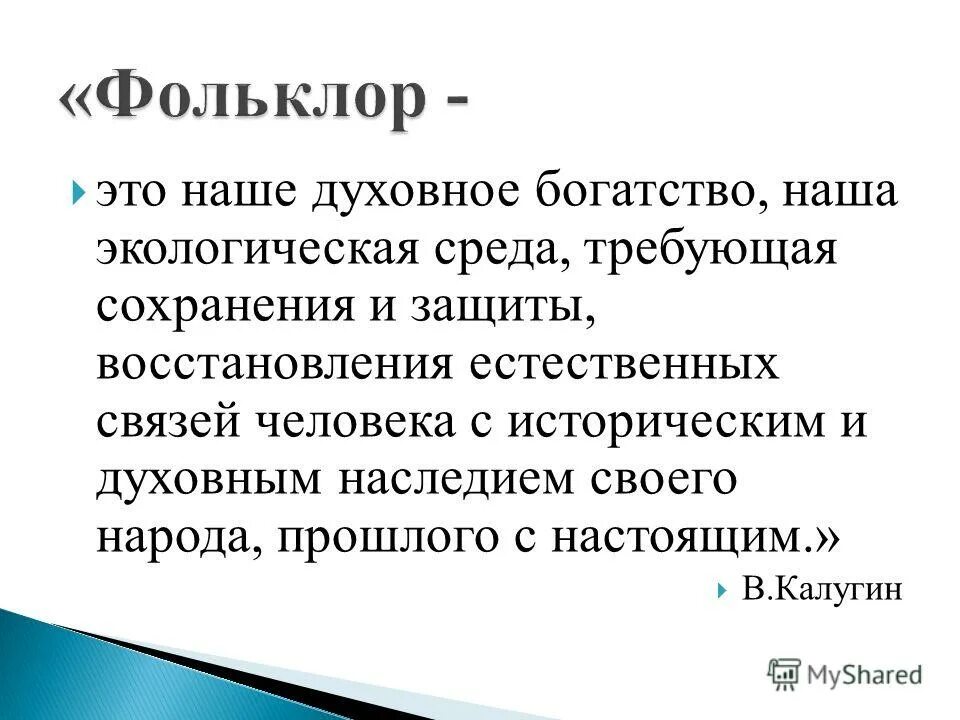 «Фольклор -

это наше духовное богатство, наша экологическая среда, требующая сохранения и защиты, восстановления естественных связей человека с историческим и духовным наследием своего народа, прошлого с настоящим.»

В.Калугин

MyShared